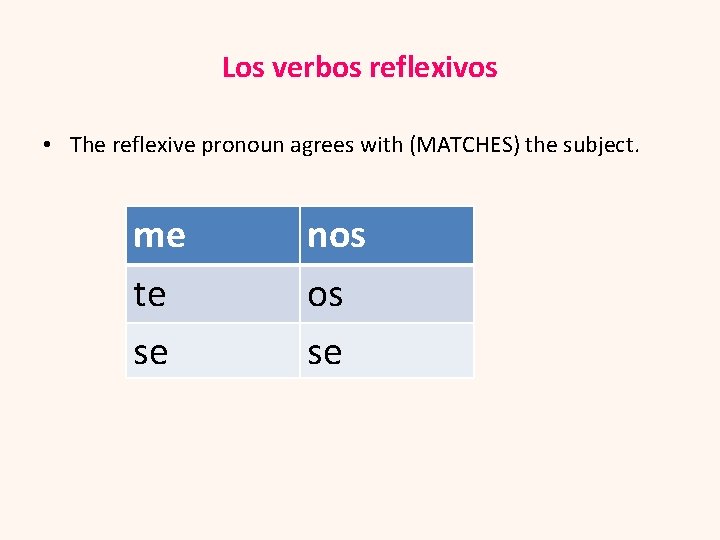 Los verbos reflexivos

• The reflexive pronoun agrees with (MATCHES) the subject.

| me | nos |
|---|---|
| te | os |
| se | se |